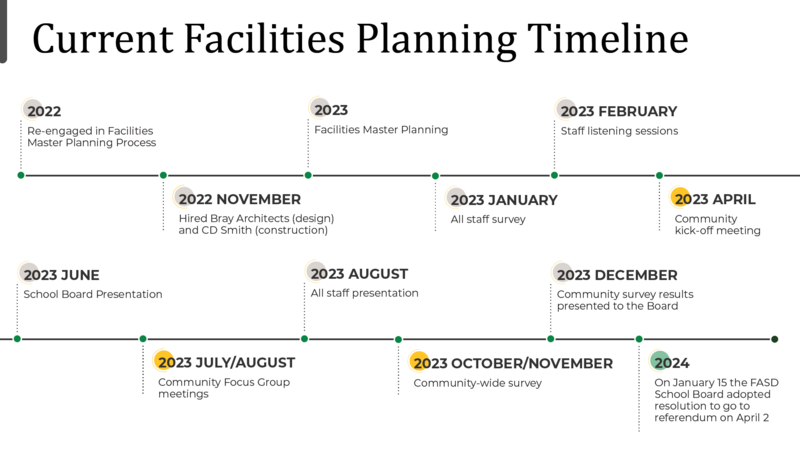 Current Facilities Planning Timeline

2022
Re-engaged in Facilities Master Planning Process

2022 NOVEMBER
Hired Bray Architects (design) and CD Smith (construction)

2023
Facilities Master Planning

2023 JANUARY
All staff survey

2023 FEBRUARY
Staff listening sessions

2023 APRIL
Community kick-off meeting

2023 JUNE
School Board Presentation

2023 JULY/AUGUST
Community Focus Group meetings

2023 AUGUST
All staff presentation

2023 OCTOBER/NOVEMBER
Community-wide survey

2023 DECEMBER
Community survey results presented to the Board

2024
On January 15 the FASD School Board adopted resolution to go to referendum on April 2